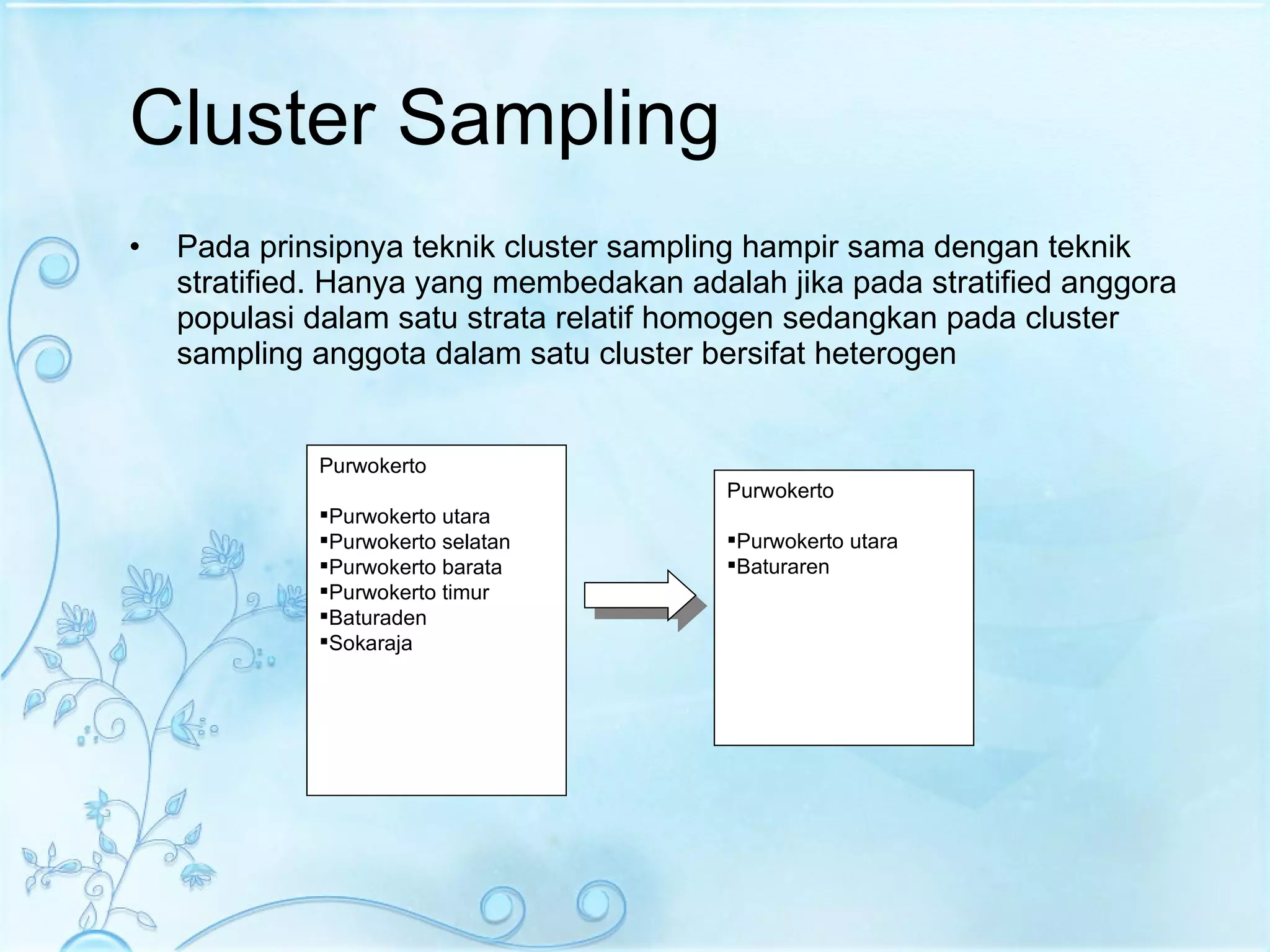 Cluster Sampling

• Pada prinsipnya teknik cluster sampling hampir sama dengan teknik stratified. Hanya yang membedakan adalah jika pada stratified anggora populasi dalam satu strata relatif homogen sedangkan pada cluster sampling anggota dalam satu cluster bersifat heterogen

Purwokerto

▪Purwokerto utara
▪Purwokerto selatan
▪Purwokerto barata
▪Purwokerto timur
▪Baturaden
▪Sokaraja

Purwokerto

▪Purwokerto utara
▪Baturaren